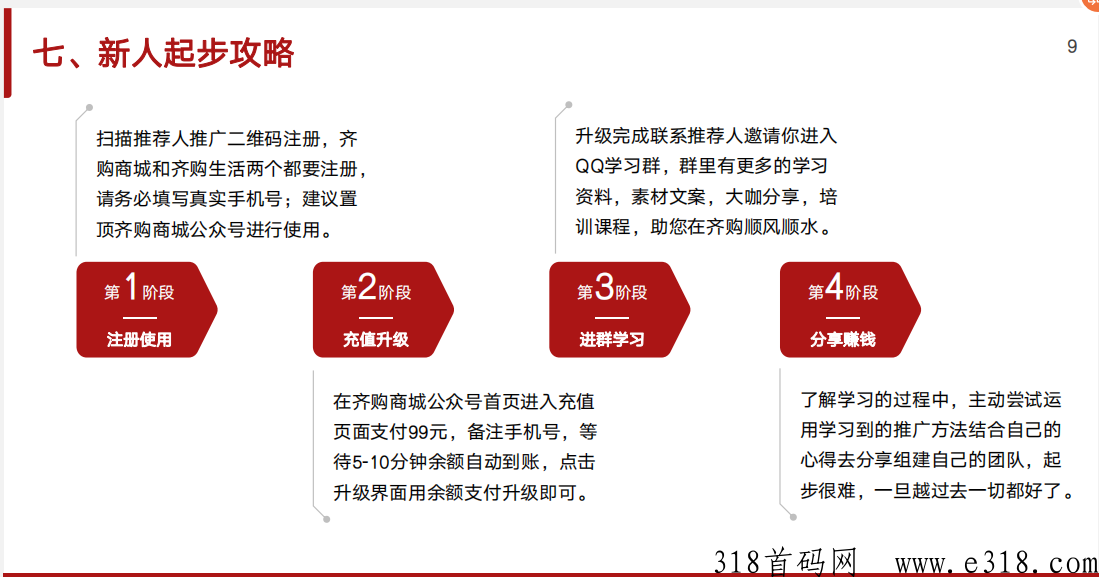 七、新人起步攻略

9

扫描推荐人推广二维码注册，齐购商城和齐购生活两个都要注册，请务必填写真实手机号；建议置顶齐购商城公众号进行使用。

升级完成联系推荐人邀请你进入QQ学习群，群里有更多的学习资料，素材文案，大咖分享，培训课程，助您在齐购顺风顺水。

第1阶段
注册使用

第2阶段
充值升级

第3阶段
进群学习

第4阶段
分享赚钱

在齐购商城公众号首页进入充值页面支付99元，备注手机号，等待5-10分钟余额自动到账，点击升级界面用余额支付升级即可。

了解学习的过程中，主动尝试运用学习到的推广方法结合自己的心得去分享组建自己的团队，起步很难，一旦越过去一切都好了。

318首码网 www.e318.com